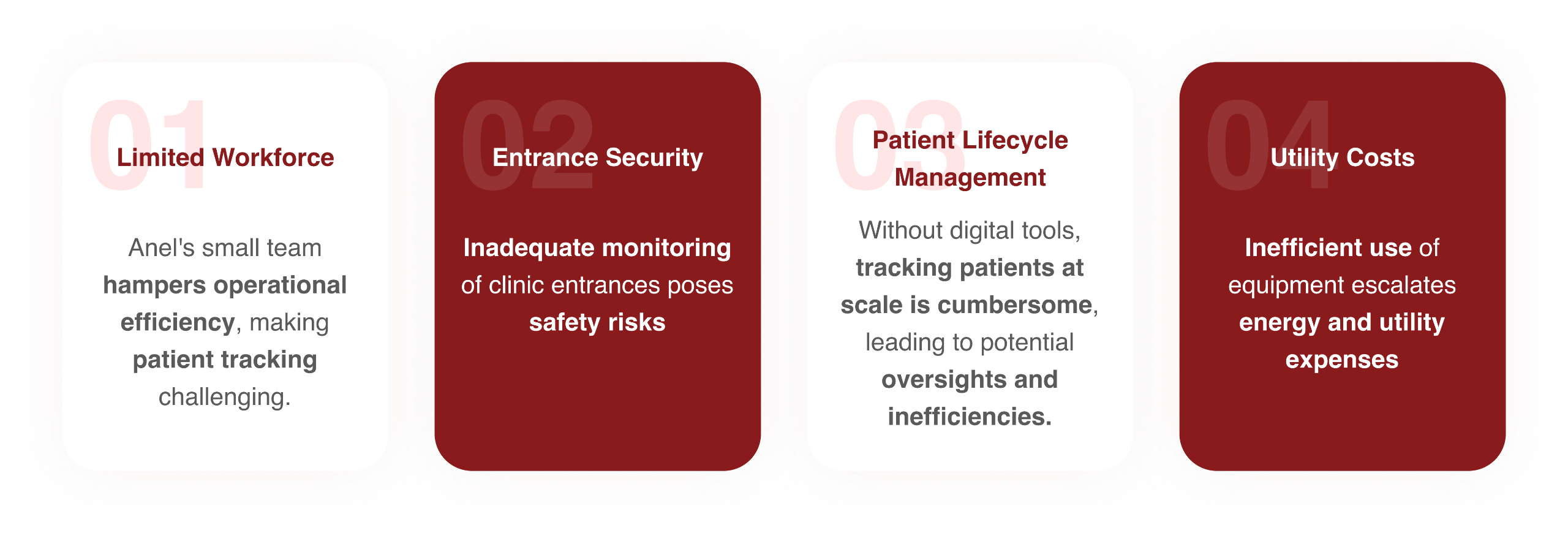 01

Limited Workforce

Anel's small team hampers operational efficiency, making patient tracking challenging.

02

Entrance Security

Inadequate monitoring of clinic entrances poses safety risks

03

Patient Lifecycle Management

Without digital tools, tracking patients at scale is cumbersome, leading to potential oversights and inefficiencies.

04

Utility Costs

Inefficient use of equipment escalates energy and utility expenses